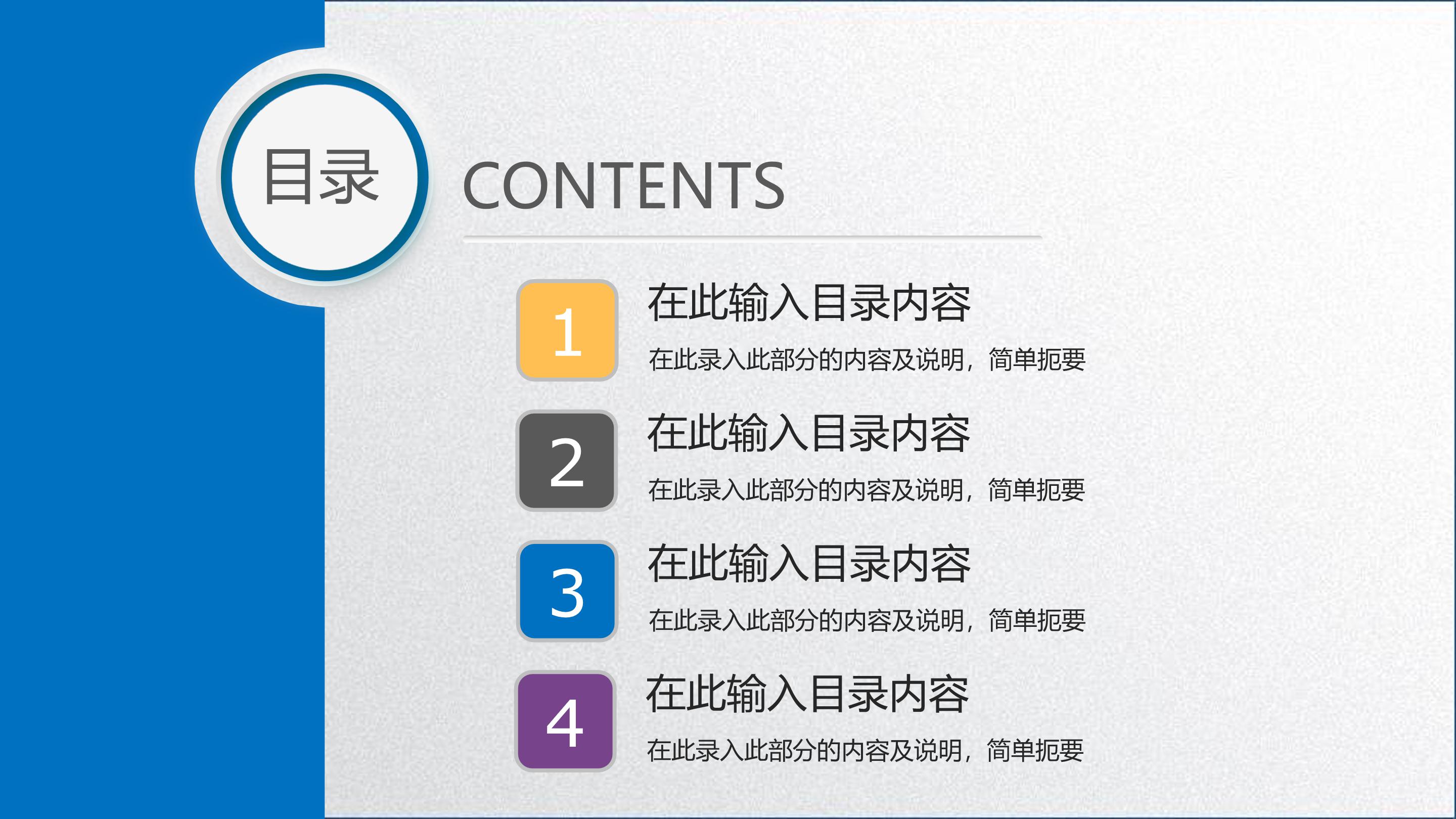 目录

CONTENTS

1
在此输入目录内容
在此录入此部分的内容及说明，简单扼要

2
在此输入目录内容
在此录入此部分的内容及说明，简单扼要

3
在此输入目录内容
在此录入此部分的内容及说明，简单扼要

4
在此输入目录内容
在此录入此部分的内容及说明，简单扼要